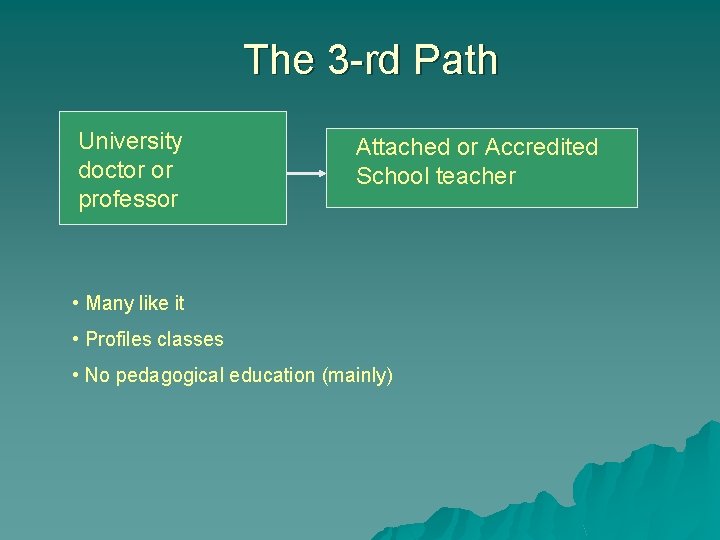 The 3-rd Path

University doctor or professor

Attached or Accredited School teacher

• Many like it

• Profiles classes

• No pedagogical education (mainly)